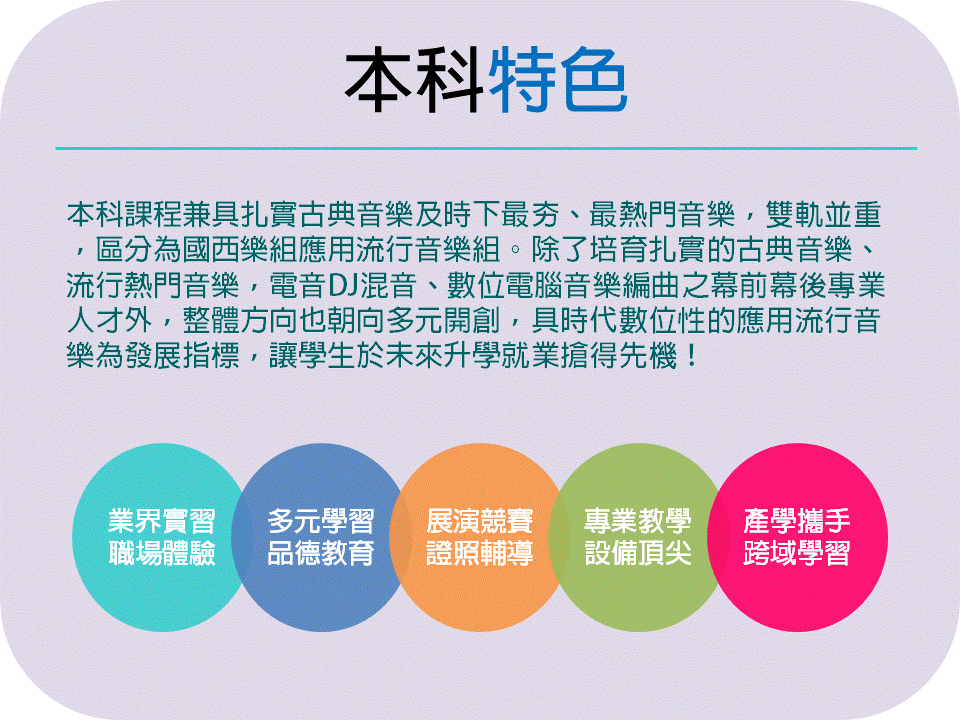 本科特色

本科課程兼具扎實古典音樂及時下最夯、最熱門音樂，雙軌並重，區分為國西樂組應用流行音樂組。除了培育扎實的古典音樂、流行熱門音樂，電音DJ混音、數位電腦音樂編曲之幕前幕後專業人才外，整體方向也朝向多元開創，具時代數位性的應用流行音樂為發展指標，讓學生於未來升學就業搶得先機！

業界實習
職場體驗

多元學習
品德教育

展演競賽
證照輔導

專業教學
設備頂尖

產學攜手
跨域學習